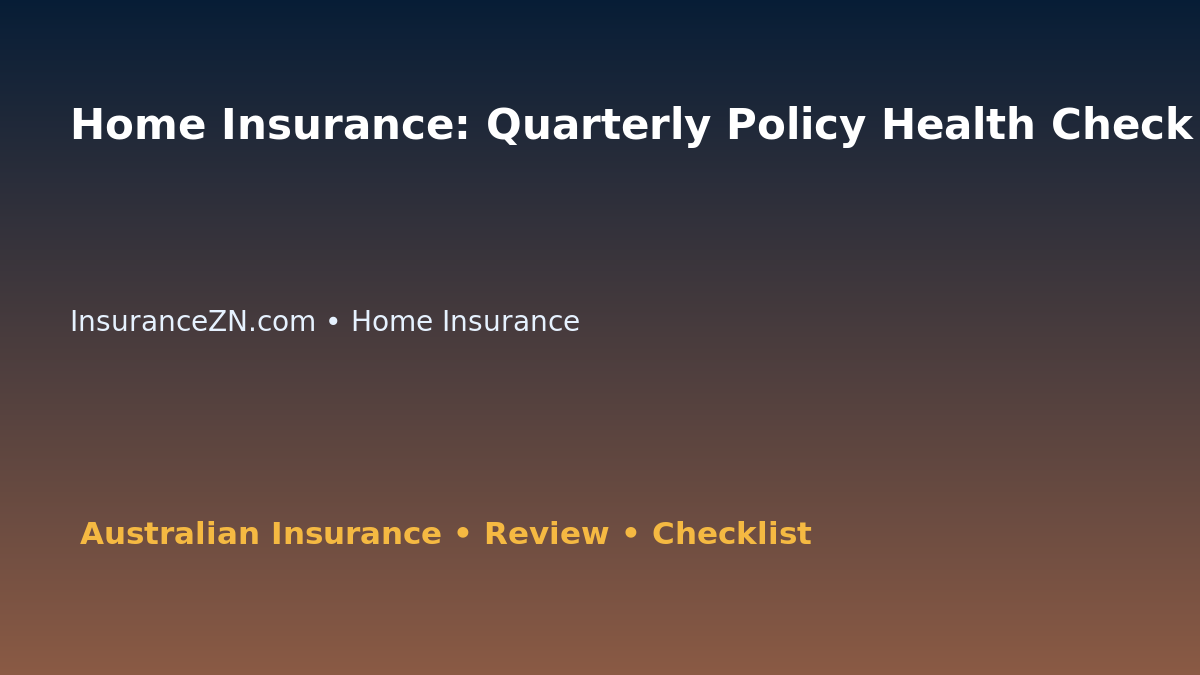 Home Insurance: Quarterly Policy Health Check

InsuranceZN.com • Home Insurance

Australian Insurance • Review • Checklist